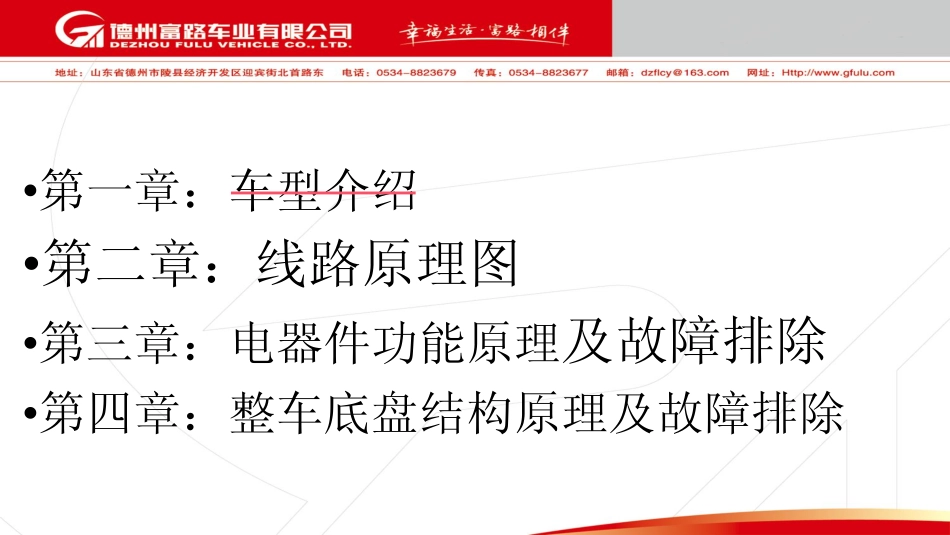 德州富路车业有限公司
DEZHOU FULU VEHICLE CO., LTD.
幸福生活·富路相伴

地址：山东省德州市陵县经济开发区迎宾街北首路东　电话：0534-8823679　传真：0534-8823677　邮箱：dzflcy@163.com　网址：Http://www.gfulu.com

•第一章：车型介绍
•第二章：线路原理图
•第三章：电器件功能原理及故障排除
•第四章：整车底盘结构原理及故障排除